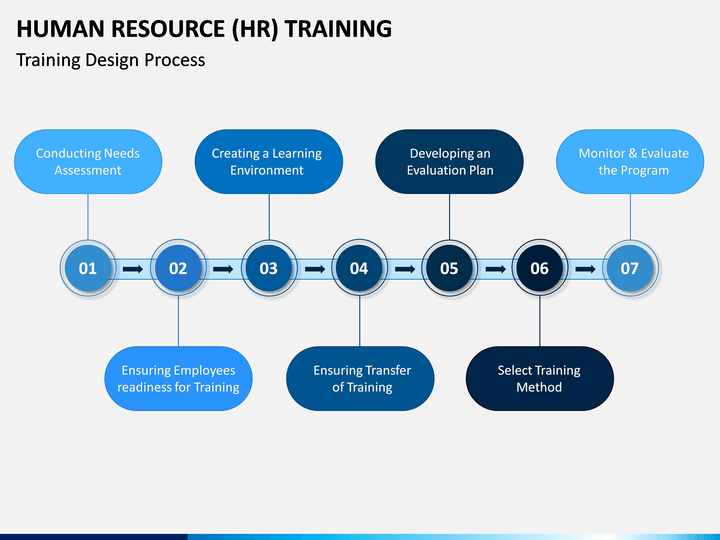 HUMAN RESOURCE (HR) TRAINING

Training Design Process

Conducting Needs Assessment

Creating a Learning Environment

Developing an Evaluation Plan

Monitor & Evaluate the Program

01

02

03

04

05

06

07

Ensuring Employees readiness for Training

Ensuring Transfer of Training

Select Training Method